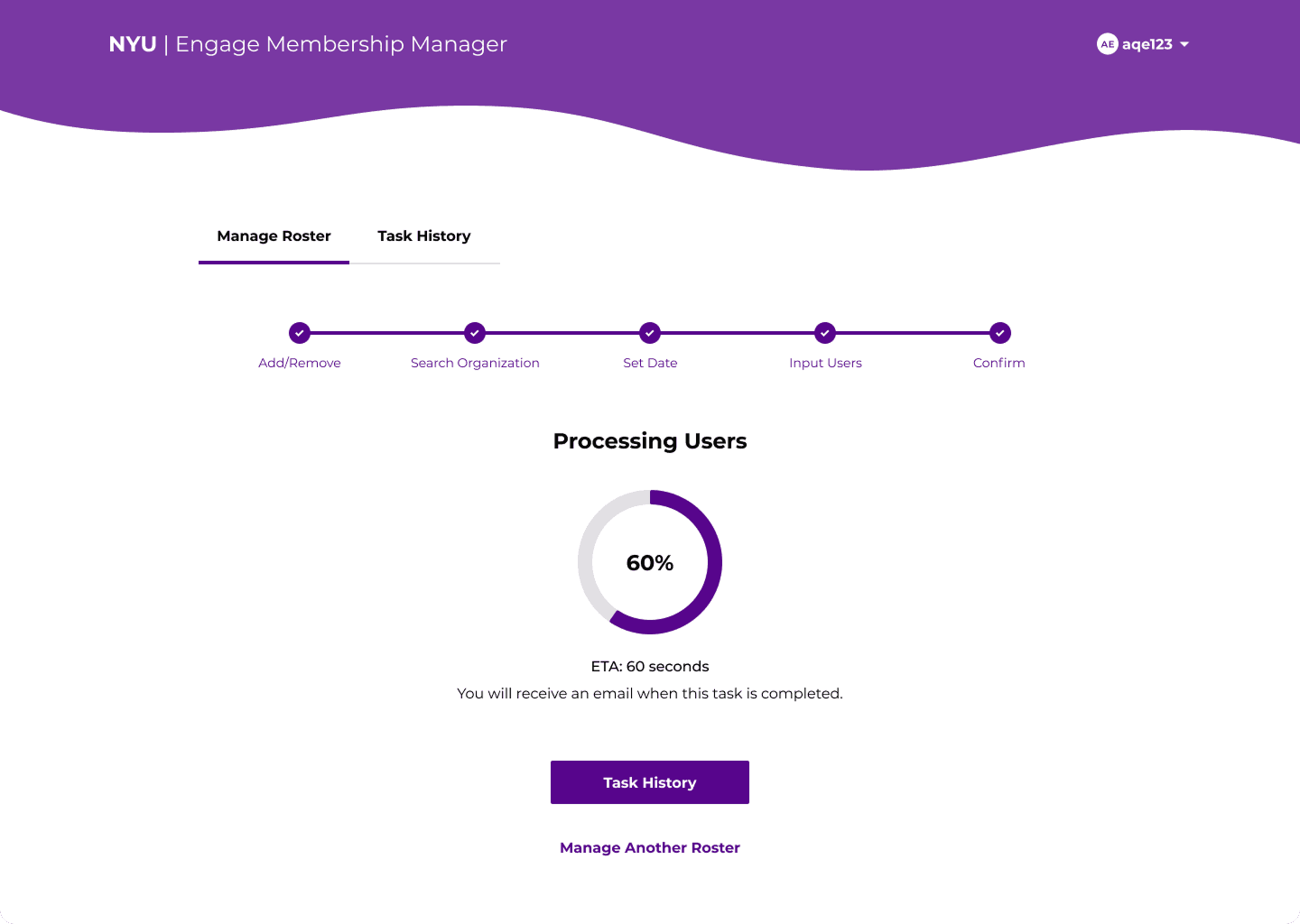 NYU | Engage Membership Manager

AE aqe123

Manage Roster

Task History

Add/Remove

Search Organization

Set Date

Input Users

Confirm

Processing Users

60%

ETA: 60 seconds

You will receive an email when this task is completed.

Task History

Manage Another Roster